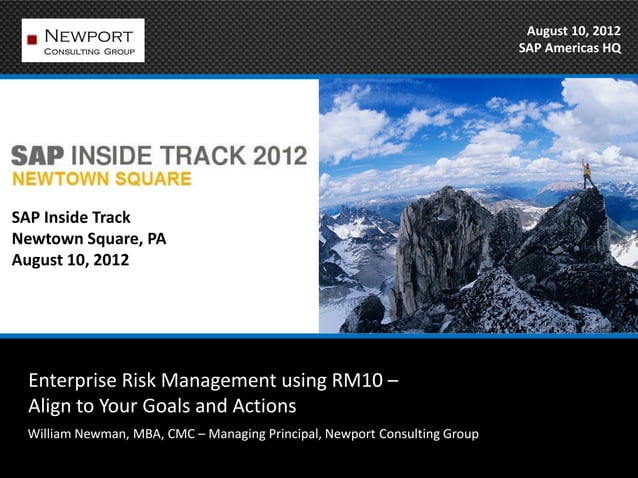 NEWPORT
CONSULTING GROUP

August 10, 2012
SAP Americas HQ

SAP INSIDE TRACK 2012
NEWTOWN SQUARE

SAP Inside Track
Newtown Square, PA
August 10, 2012

Enterprise Risk Management using RM10 – Align to Your Goals and Actions

William Newman, MBA, CMC – Managing Principal, Newport Consulting Group